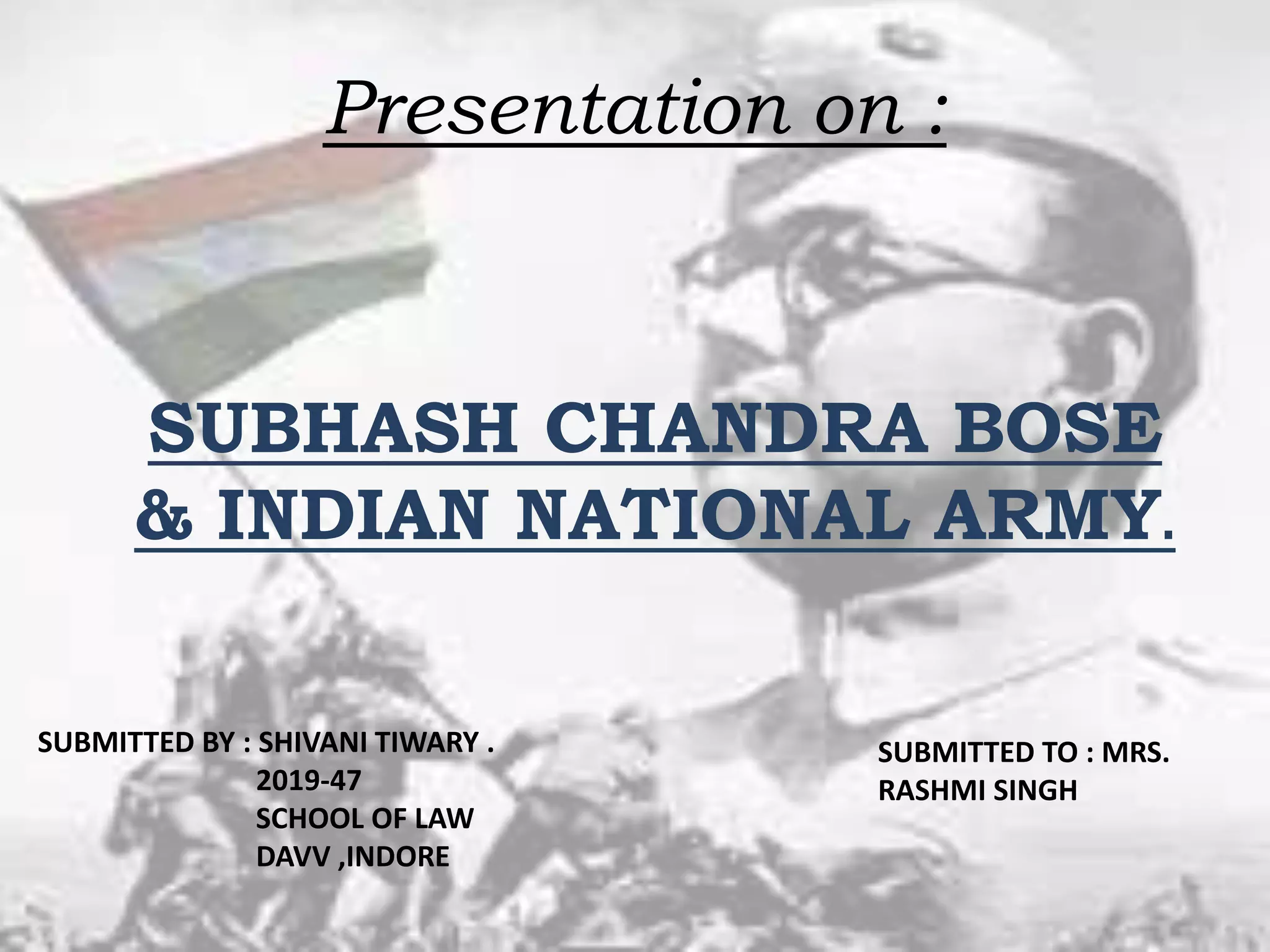 Presentation on :

SUBHASH CHANDRA BOSE & INDIAN NATIONAL ARMY.

SUBMITTED BY : SHIVANI TIWARY .
2019-47
SCHOOL OF LAW
DAVV ,INDORE

SUBMITTED TO : MRS. RASHMI SINGH